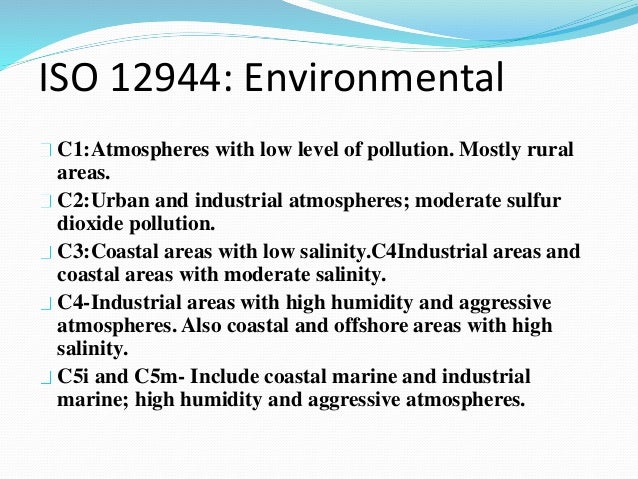 ISO 12944: Environmental

C1:Atmospheres with low level of pollution. Mostly rural areas.

C2:Urban and industrial atmospheres; moderate sulfur dioxide pollution.

C3:Coastal areas with low salinity.C4Industrial areas and coastal areas with moderate salinity.

C4-Industrial areas with high humidity and aggressive atmospheres. Also coastal and offshore areas with high salinity.

C5i and C5m- Include coastal marine and industrial marine; high humidity and aggressive atmospheres.